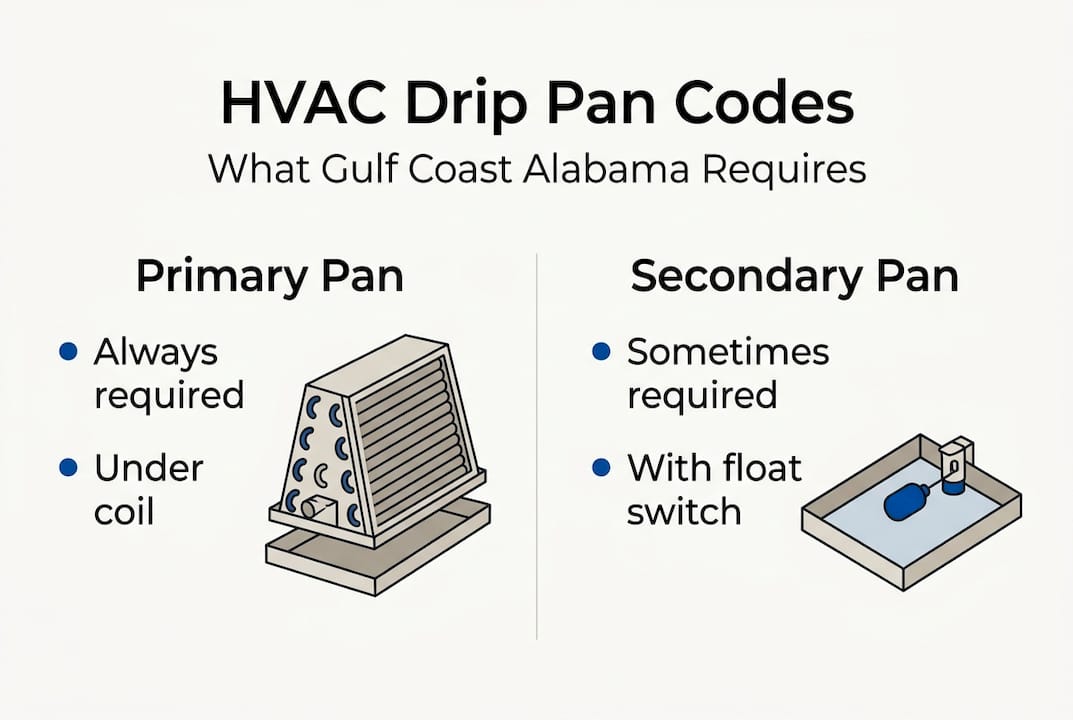 HVAC Drip Pan Codes
What Gulf Coast Alabama Requires

Primary Pan

- Always required
- Under coil

Secondary Pan

- Sometimes required
- With float switch